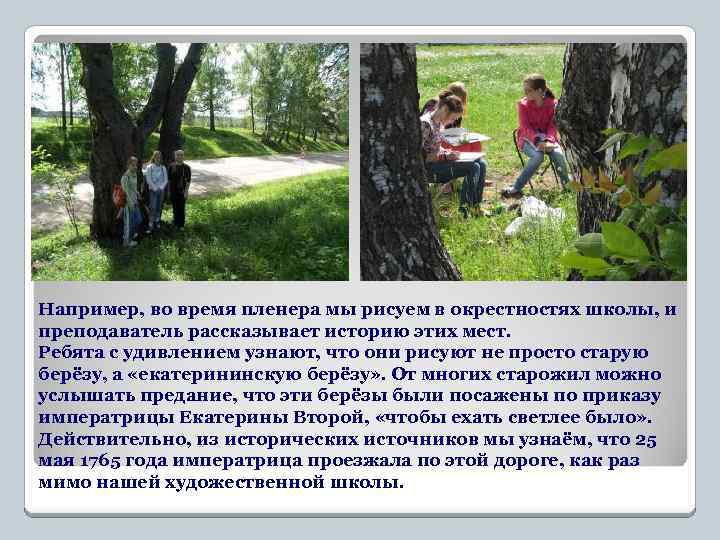 Например, во время пленера мы рисуем в окрестностях школы, и преподаватель рассказывает историю этих мест.
Ребята с удивлением узнают, что они рисуют не просто старую берёзу, а «екатерининскую берёзу». От многих старожил можно услышать предание, что эти берёзы были посажены по приказу императрицы Екатерины Второй, «чтобы ехать светлее было».
Действительно, из исторических источников мы узнаём, что 25 мая 1765 года императрица проезжала по этой дороге, как раз мимо нашей художественной школы.